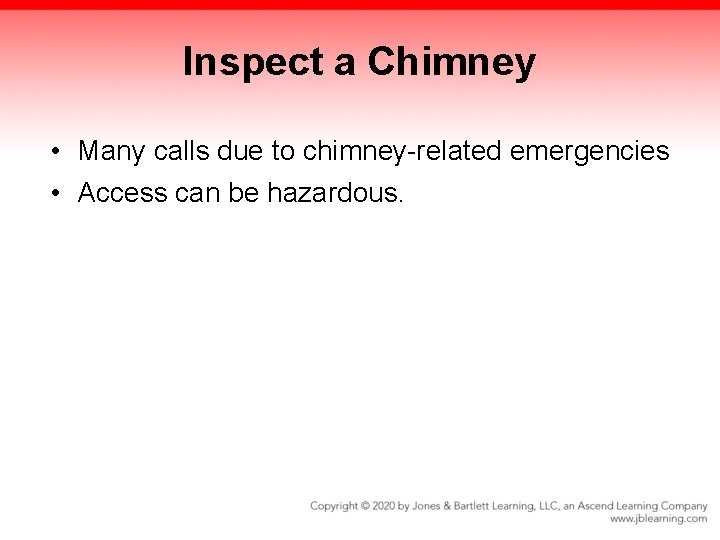 Inspect a Chimney

• Many calls due to chimney-related emergencies
• Access can be hazardous.

Copyright © 2020 by Jones & Bartlett Learning, LLC, an Ascend Learning Company
www.jblearning.com